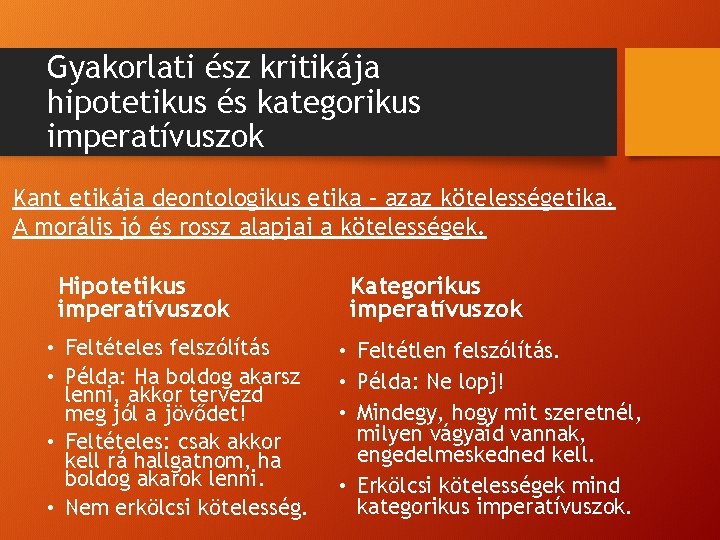 Gyakorlati ész kritikája hipotetikus és kategorikus imperatívuszok

Kant etikája deontologikus etika – azaz kötelességetika. A morális jó és rossz alapjai a kötelességek.

Hipotetikus imperatívuszok

• Feltételes felszólítás
• Példa: Ha boldog akarsz lenni, akkor tervezd meg jól a jövődet!
• Feltételes: csak akkor kell rá hallgatnom, ha boldog akarok lenni.
• Nem erkölcsi kötelesség.

Kategorikus imperatívuszok

• Feltétlen felszólítás.
• Példa: Ne lopj!
• Mindegy, hogy mit szeretnél, milyen vágyaid vannak, engedelmeskedned kell.
• Erkölcsi kötelességek mind kategorikus imperatívuszok.